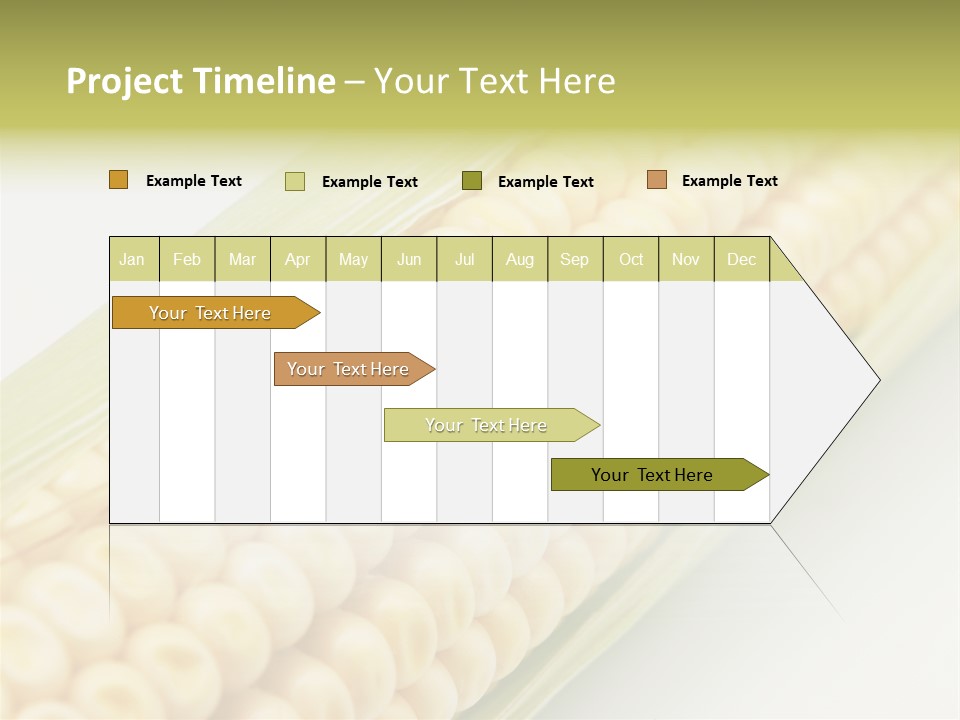 Project Timeline – Your Text Here

Example Text
Example Text
Example Text
Example Text

| Jan | Feb | Mar | Apr | May | Jun | Jul | Aug | Sep | Oct | Nov | Dec |
|---|---|---|---|---|---|---|---|---|---|---|---|

Your Text Here
Your Text Here
Your Text Here
Your Text Here